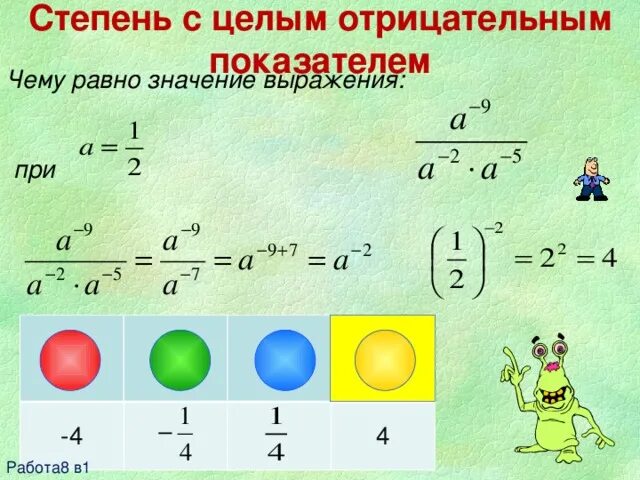 Степень с целым отрицательным показателем

Чему равно значение выражения:

при $a = \frac{1}{2}$

$\frac{a^{-9}}{a^{-2} \cdot a^{-5}}$

$\frac{a^{-9}}{a^{-2} \cdot a^{-5}} = \frac{a^{-9}}{a^{-7}} = a^{-9+7} = a^{-2}$

$\left(\frac{1}{2}\right)^{-2} = 2^2 = 4$

| | | | |
|---|---|---|---|
| -4 | $-\frac{1}{4}$ | $\frac{1}{4}$ | 4 |

Работа8 в1